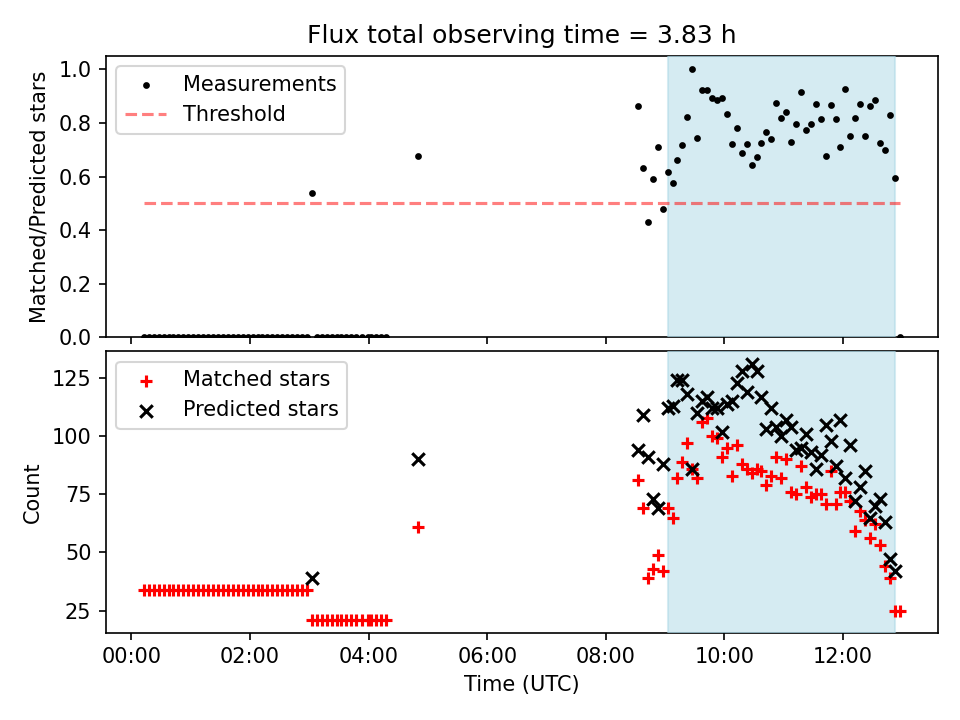 Flux total observing time = 3.83 h

Measurements
Threshold

Matched/Predicted stars

1.0
0.8
0.6
0.4
0.2
0.0

Matched stars
Predicted stars

Count

125
100
75
50
25

00:00
02:00
04:00
06:00
08:00
10:00
12:00

Time (UTC)